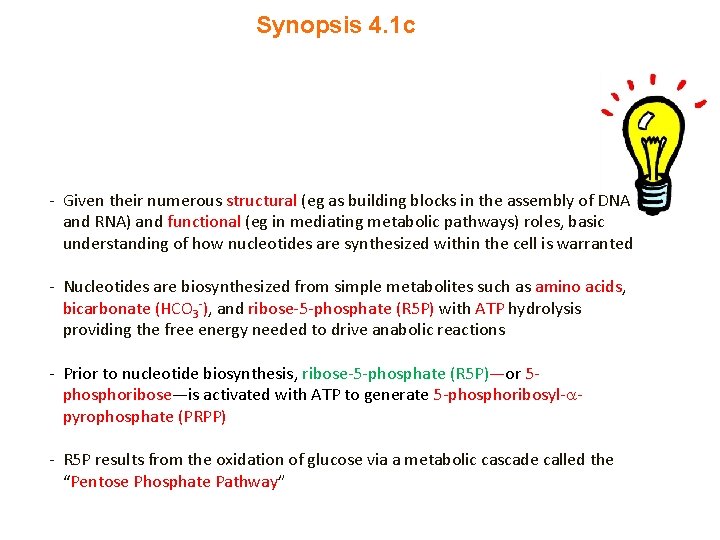 Synopsis 4.1c

- Given their numerous structural (eg as building blocks in the assembly of DNA and RNA) and functional (eg in mediating metabolic pathways) roles, basic understanding of how nucleotides are synthesized within the cell is warranted

- Nucleotides are biosynthesized from simple metabolites such as amino acids, bicarbonate ($HCO_3^-$), and ribose-5-phosphate (R5P) with ATP hydrolysis providing the free energy needed to drive anabolic reactions

- Prior to nucleotide biosynthesis, ribose-5-phosphate (R5P)—or 5-phosphoribose—is activated with ATP to generate 5-phosphoribosyl-$\alpha$-pyrophosphate (PRPP)

- R5P results from the oxidation of glucose via a metabolic cascade called the "Pentose Phosphate Pathway"